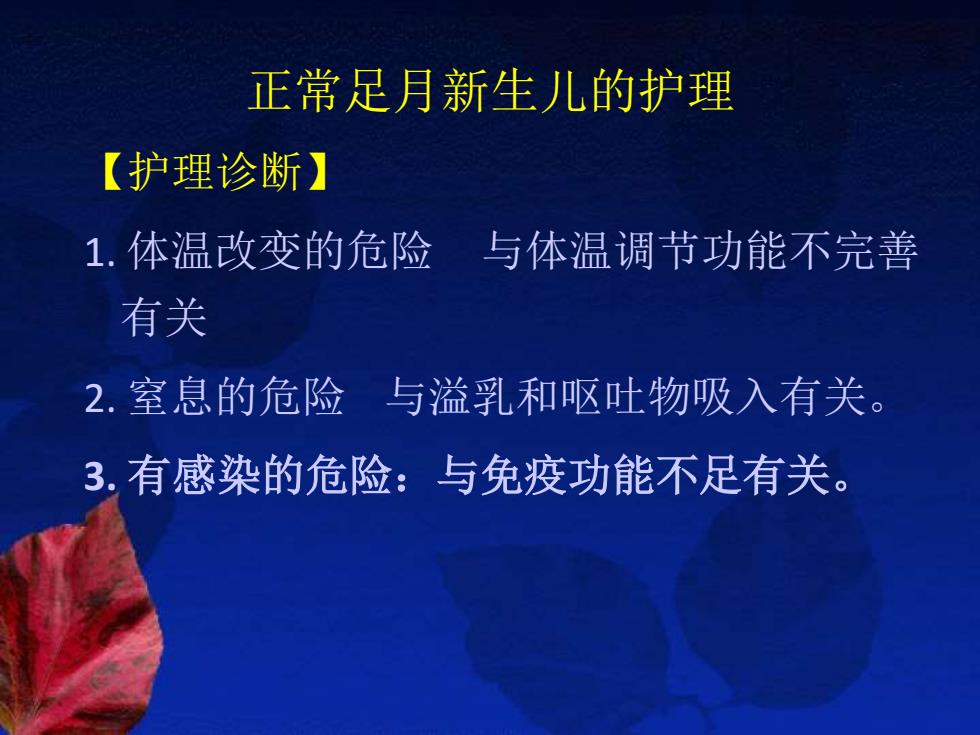 正常足月新生儿的护理

【护理诊断】

1. 体温改变的危险　与体温调节功能不完善有关

2. 窒息的危险　与溢乳和呕吐物吸入有关。

3. 有感染的危险：与免疫功能不足有关。